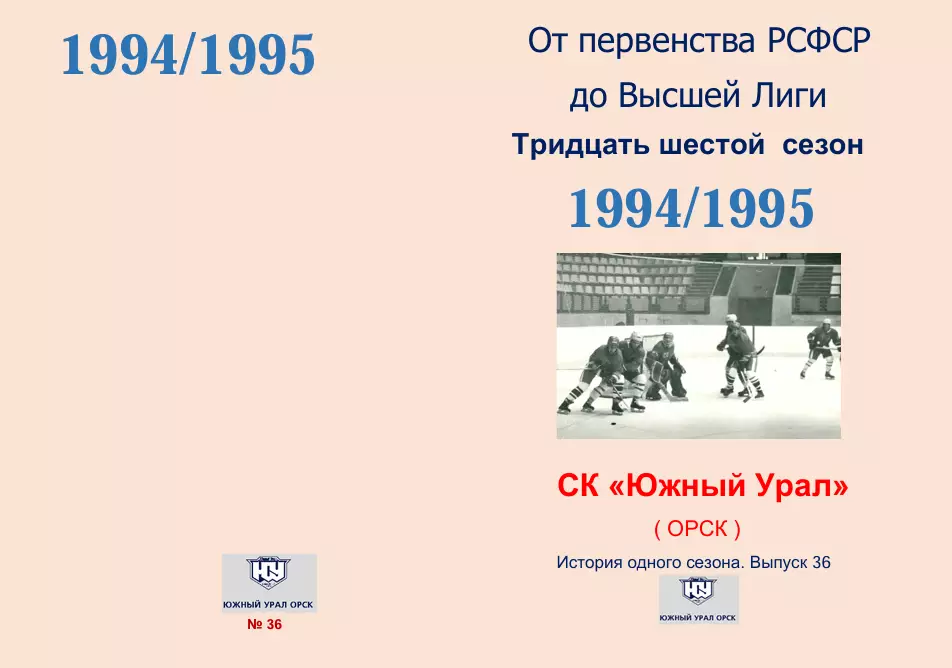 1994/1995

ЮЖНЫЙ УРАЛ ОРСК

№ 36

От первенства РСФСР

до Высшей Лиги

Тридцать шестой сезон

1994/1995

СК «Южный Урал»

( ОРСК )

История одного сезона. Выпуск 36

ЮЖНЫЙ УРАЛ ОРСК